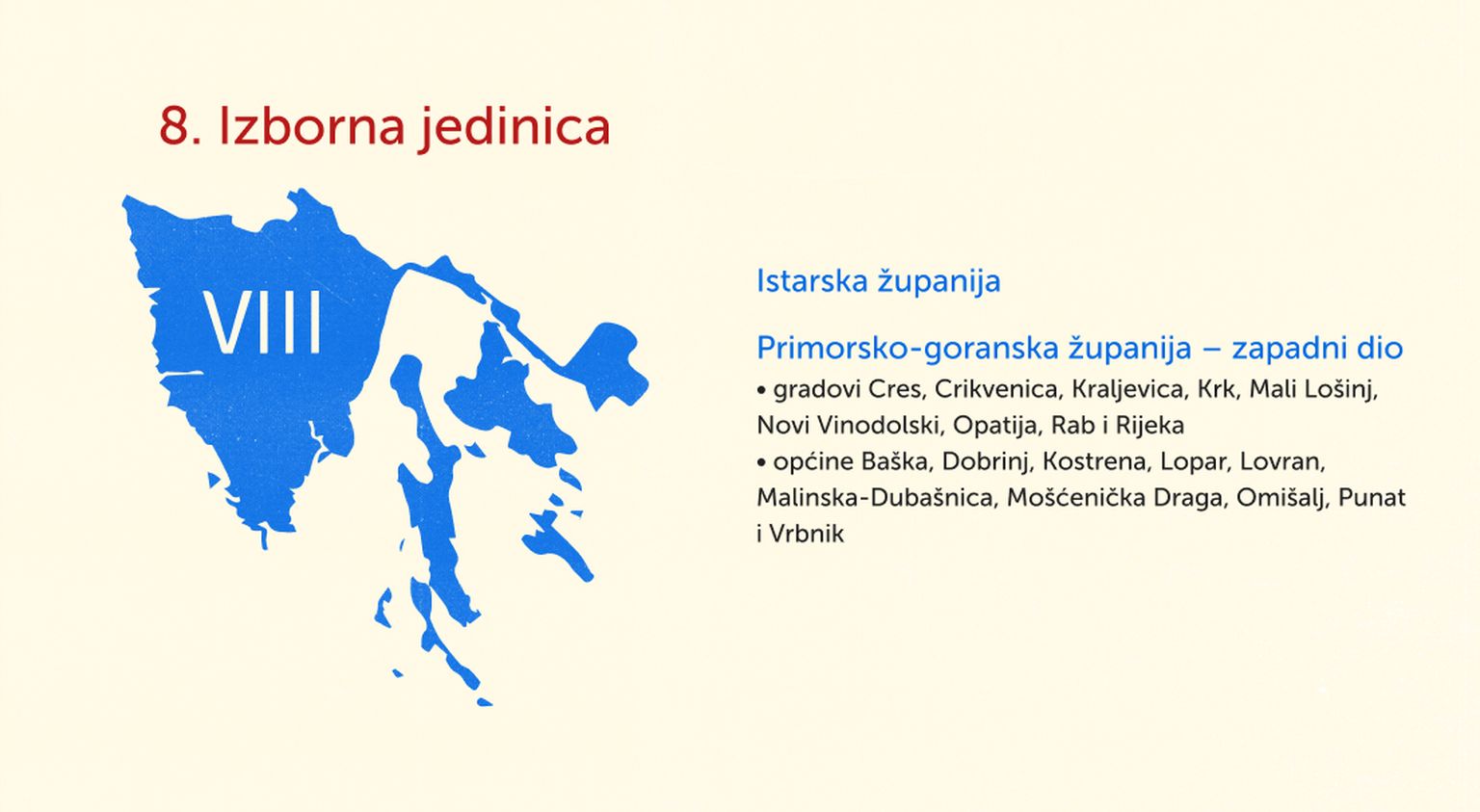 8. Izborna jedinica

VIII

Istarska županija

Primorsko-goranska županija – zapadni dio

• gradovi Cres, Crikvenica, Kraljevica, Krk, Mali Lošinj, Novi Vinodolski, Opatija, Rab i Rijeka
• općine Baška, Dobrinj, Kostrena, Lopar, Lovran, Malinska-Dubašnica, Mošćenička Draga, Omišalj, Punat i Vrbnik